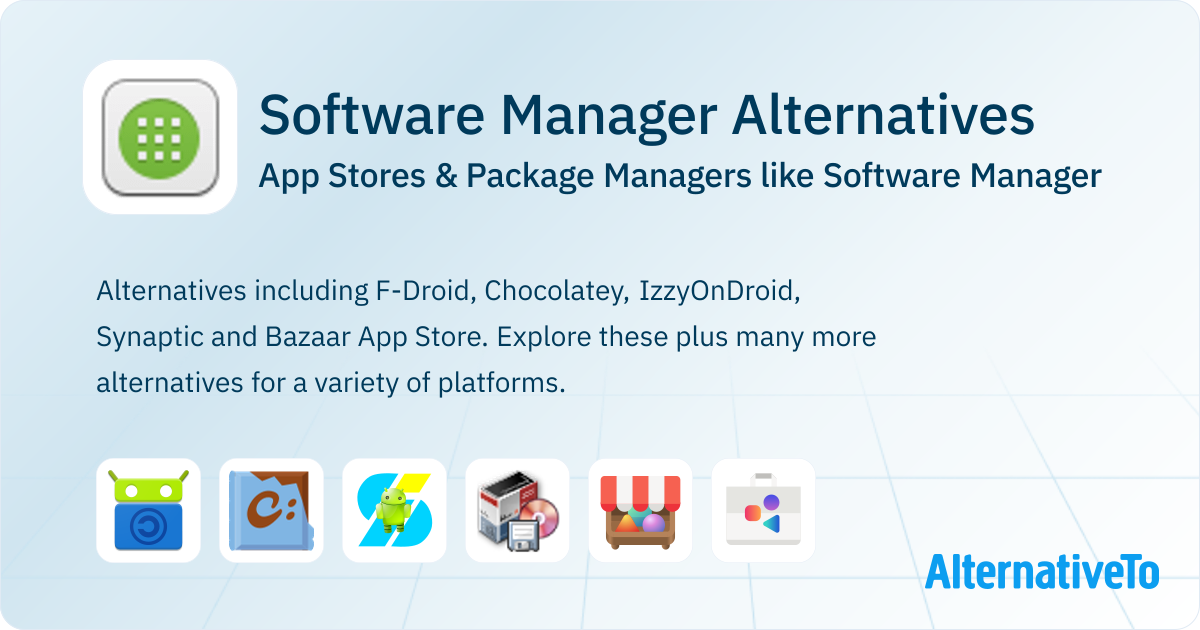 Software Manager Alternatives

App Stores & Package Managers like Software Manager

Alternatives including F-Droid, Chocolatey, IzzyOnDroid, Synaptic and Bazaar App Store. Explore these plus many more alternatives for a variety of platforms.

AlternativeTo